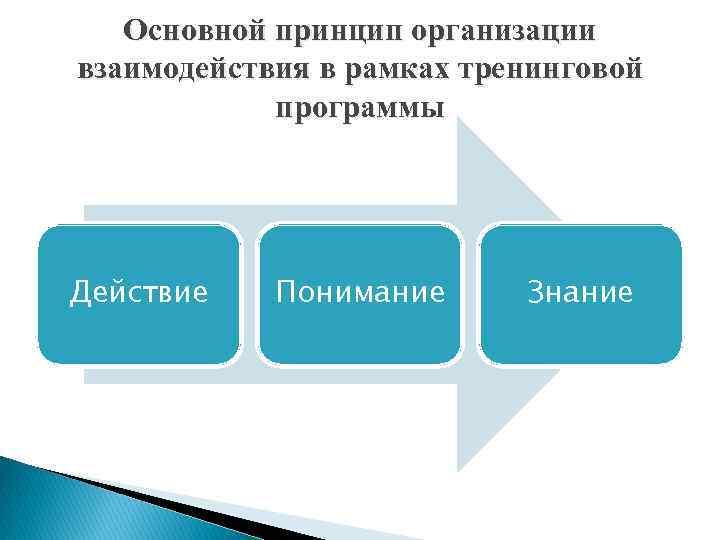 Основной принцип организации взаимодействия в рамках тренинговой программы

Действие

Понимание

Знание